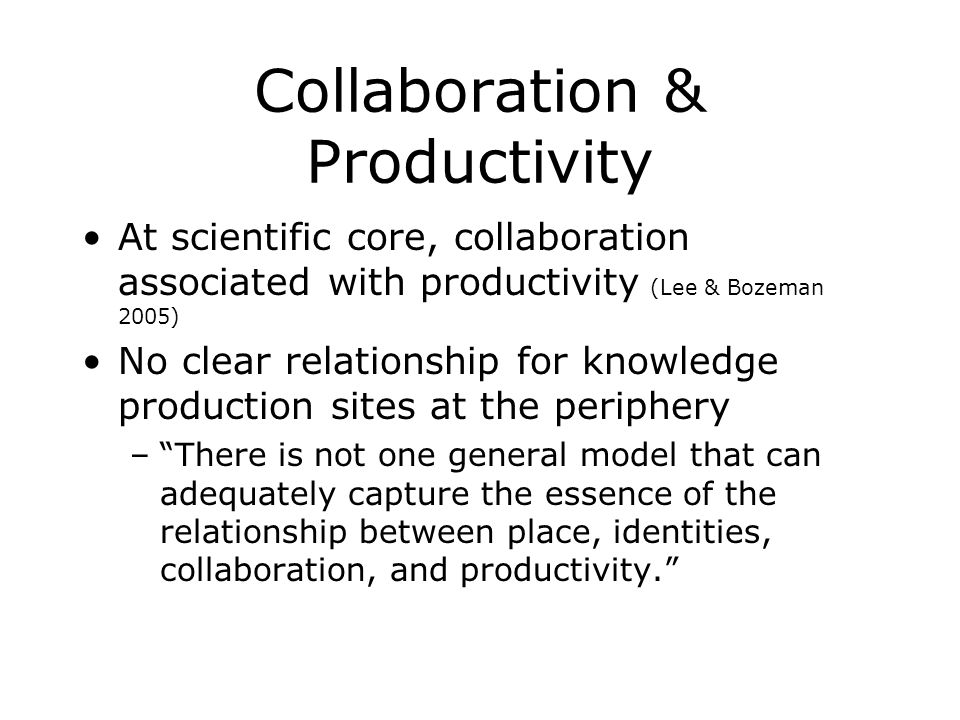 Collaboration & Productivity

• At scientific core, collaboration associated with productivity (Lee & Bozeman 2005)

• No clear relationship for knowledge production sites at the periphery

– “There is not one general model that can adequately capture the essence of the relationship between place, identities, collaboration, and productivity.”